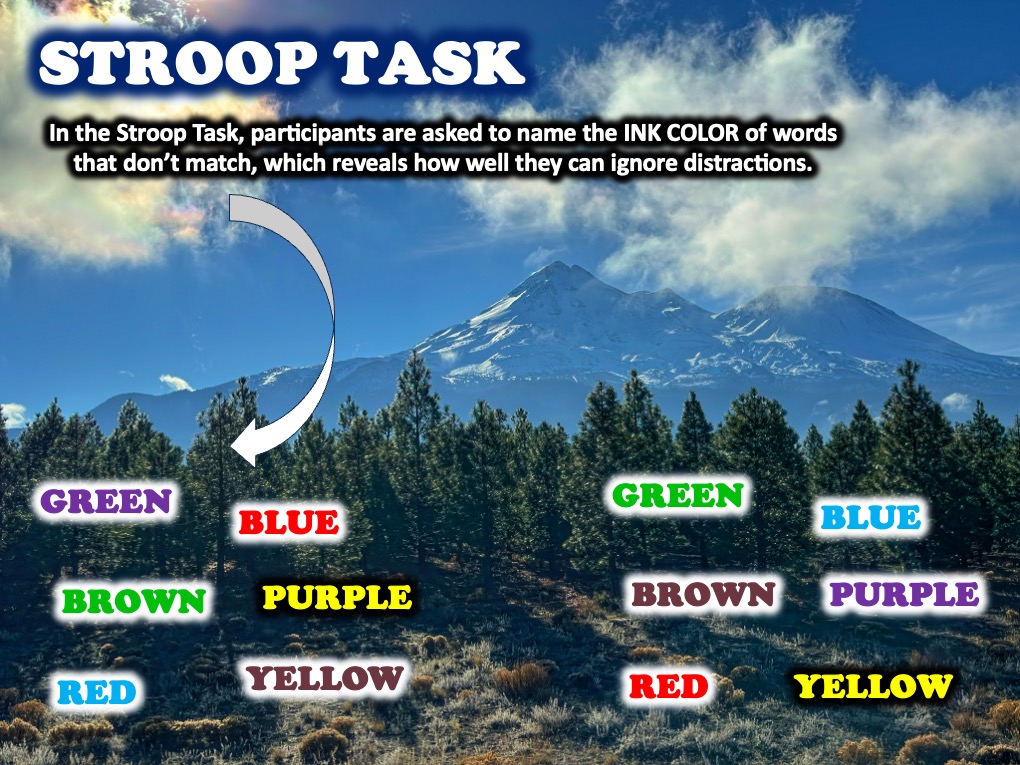 STROOP TASK

In the Stroop Task, participants are asked to name the INK COLOR of words that don't match, which reveals how well they can ignore distractions.

GREEN

BLUE

BROWN

PURPLE

RED

YELLOW

GREEN

BLUE

BROWN

PURPLE

RED

YELLOW